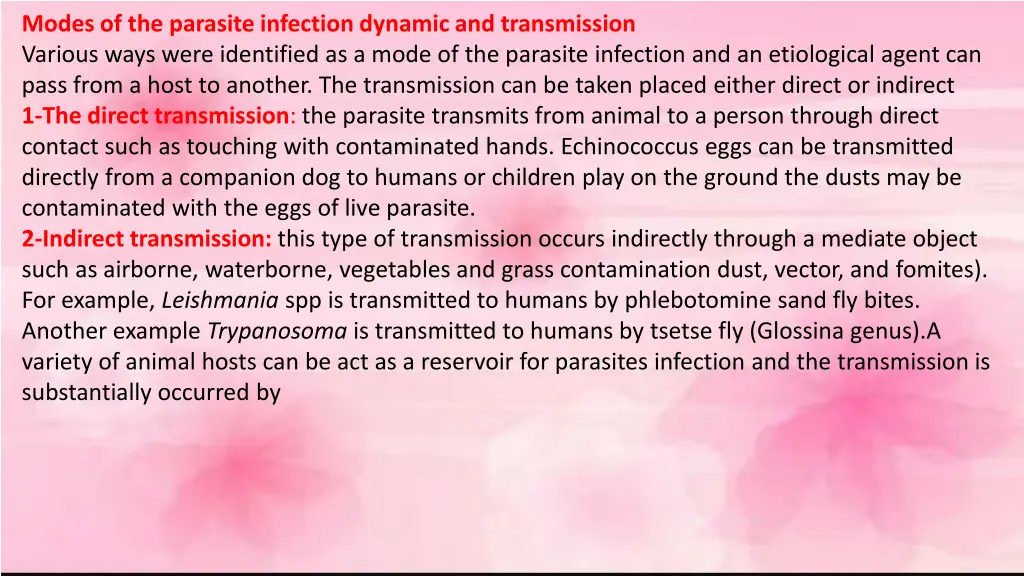 Modes of the parasite infection dynamic and transmission
Various ways were identified as a mode of the parasite infection and an etiological agent can pass from a host to another. The transmission can be taken placed either direct or indirect
1-The direct transmission: the parasite transmits from animal to a person through direct contact such as touching with contaminated hands. Echinococcus eggs can be transmitted directly from a companion dog to humans or children play on the ground the dusts may be contaminated with the eggs of live parasite.
2-Indirect transmission: this type of transmission occurs indirectly through a mediate object such as airborne, waterborne, vegetables and grass contamination dust, vector, and fomites). For example, Leishmania spp is transmitted to humans by phlebotomine sand fly bites. Another example Trypanosoma is transmitted to humans by tsetse fly (Glossina genus).A variety of animal hosts can be act as a reservoir for parasites infection and the transmission is substantially occurred by